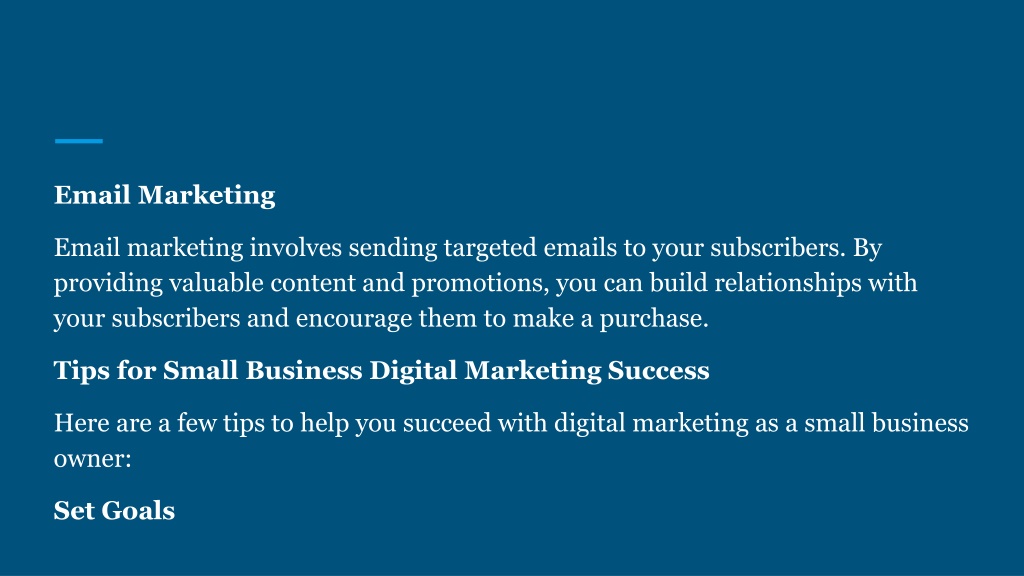 Email Marketing

Email marketing involves sending targeted emails to your subscribers. By providing valuable content and promotions, you can build relationships with your subscribers and encourage them to make a purchase.

Tips for Small Business Digital Marketing Success

Here are a few tips to help you succeed with digital marketing as a small business owner:

Set Goals